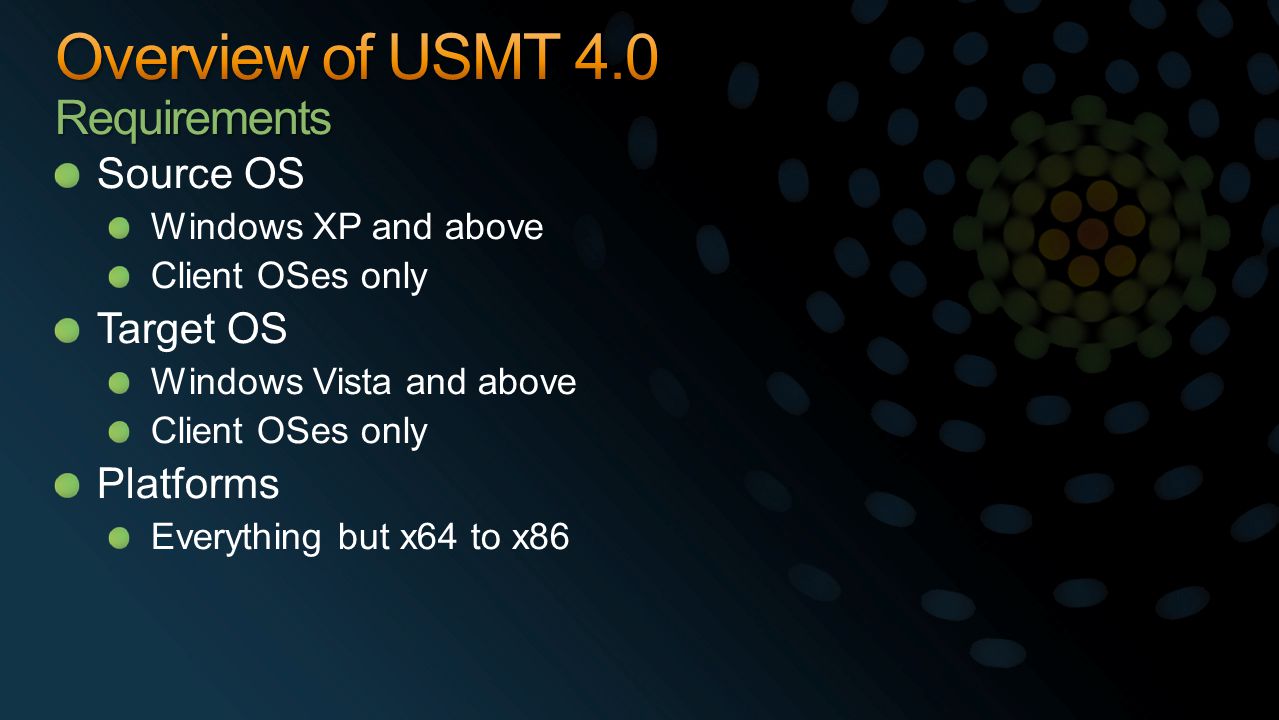 Overview of USMT 4.0
Requirements

Source OS

Windows XP and above

Client OSes only

Target OS

Windows Vista and above

Client OSes only

Platforms

Everything but x64 to x86